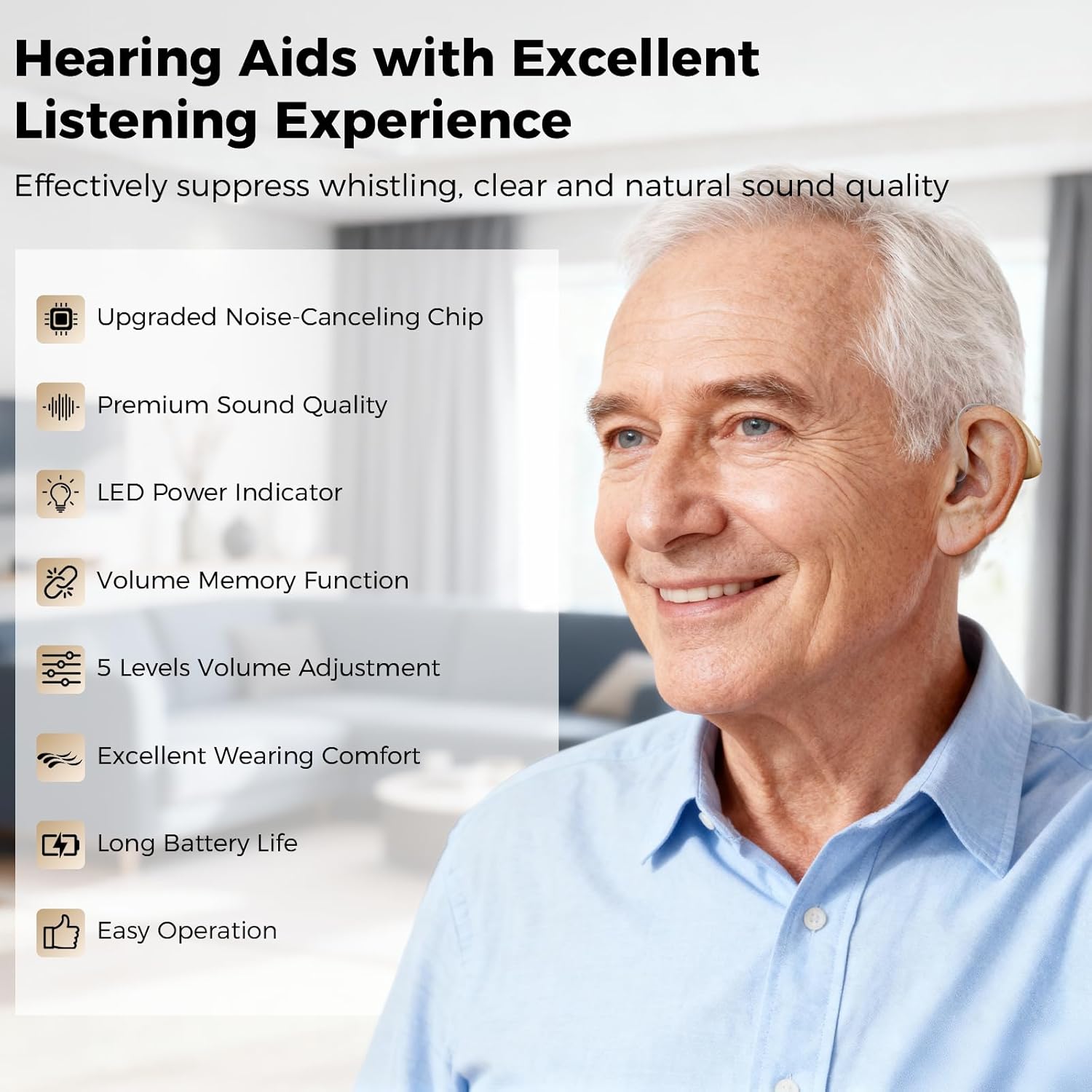 Hearing Aids with Excellent Listening Experience

Effectively suppress whistling, clear and natural sound quality

Upgraded Noise-Canceling Chip

Premium Sound Quality

LED Power Indicator

Volume Memory Function

5 Levels Volume Adjustment

Excellent Wearing Comfort

Long Battery Life

Easy Operation